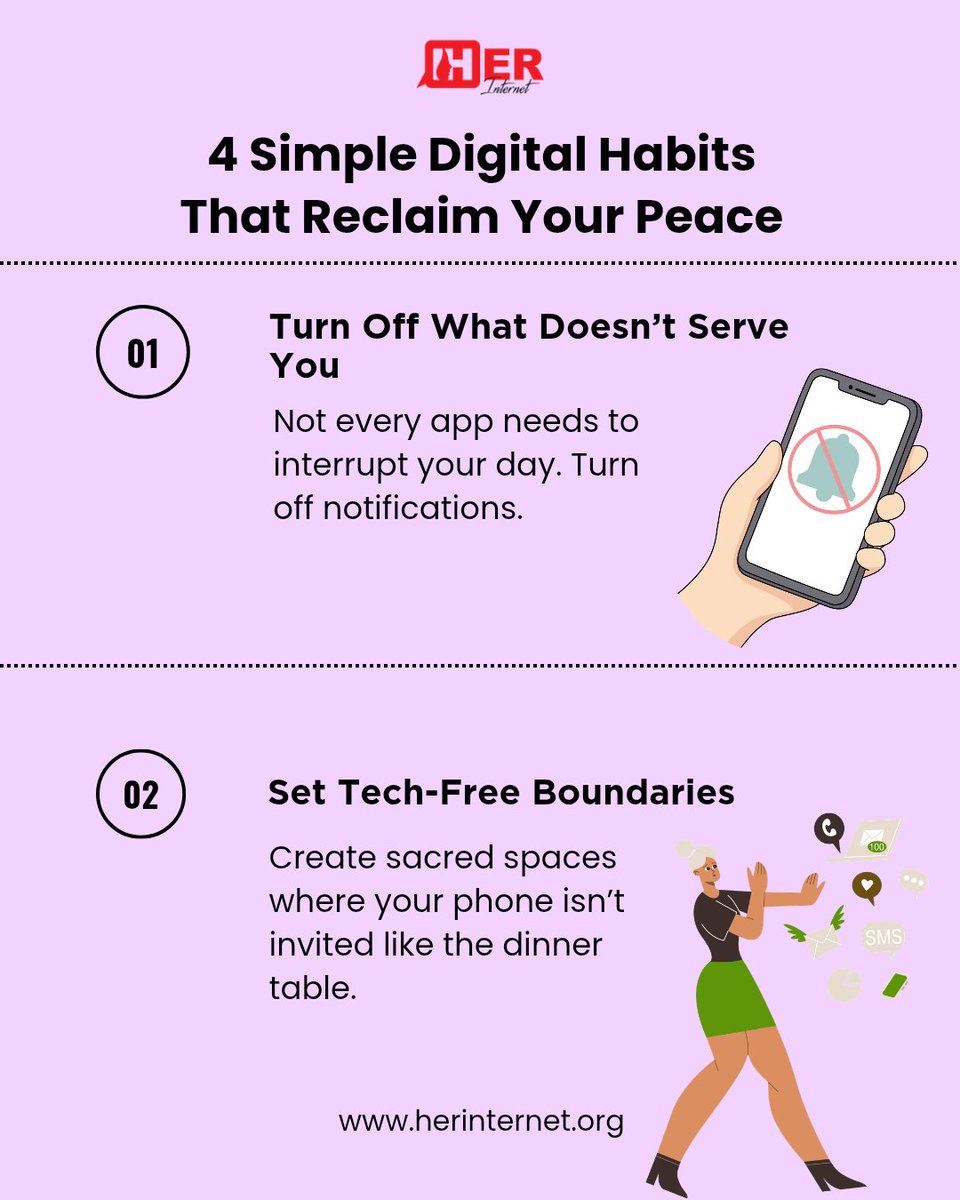 HER Internet

4 Simple Digital Habits That Reclaim Your Peace

01

Turn Off What Doesn't Serve You

Not every app needs to interrupt your day. Turn off notifications.

02

Set Tech-Free Boundaries

Create sacred spaces where your phone isn't invited like the dinner table.

100

SMS

www.herinternet.org